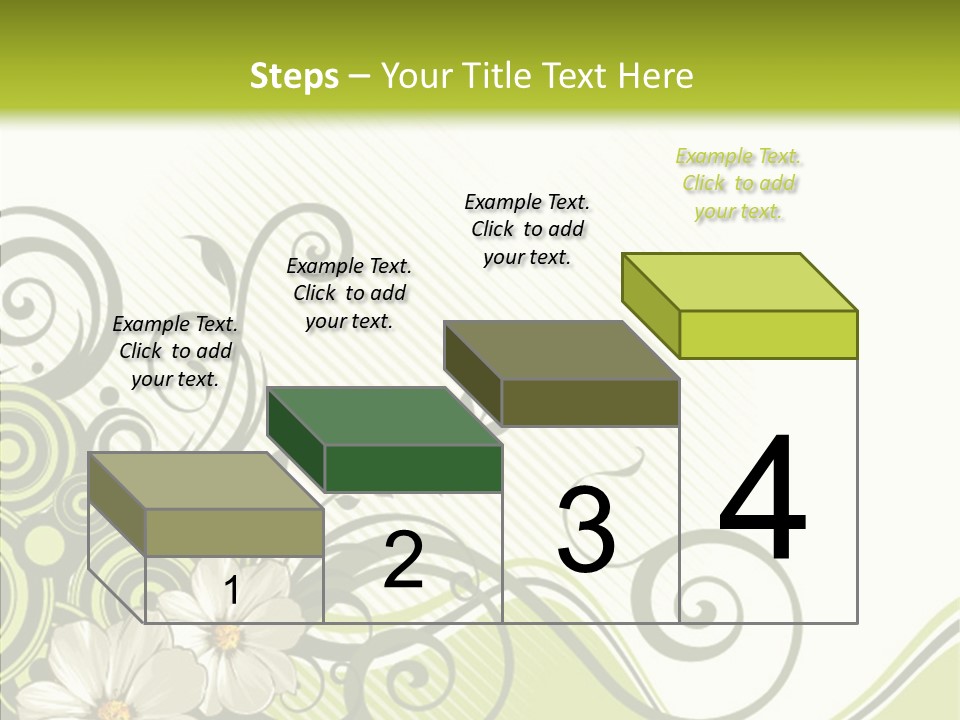 Steps – Your Title Text Here

Example Text. Click to add your text.

Example Text. Click to add your text.

Example Text. Click to add your text.

Example Text. Click to add your text.

1

2

3

4